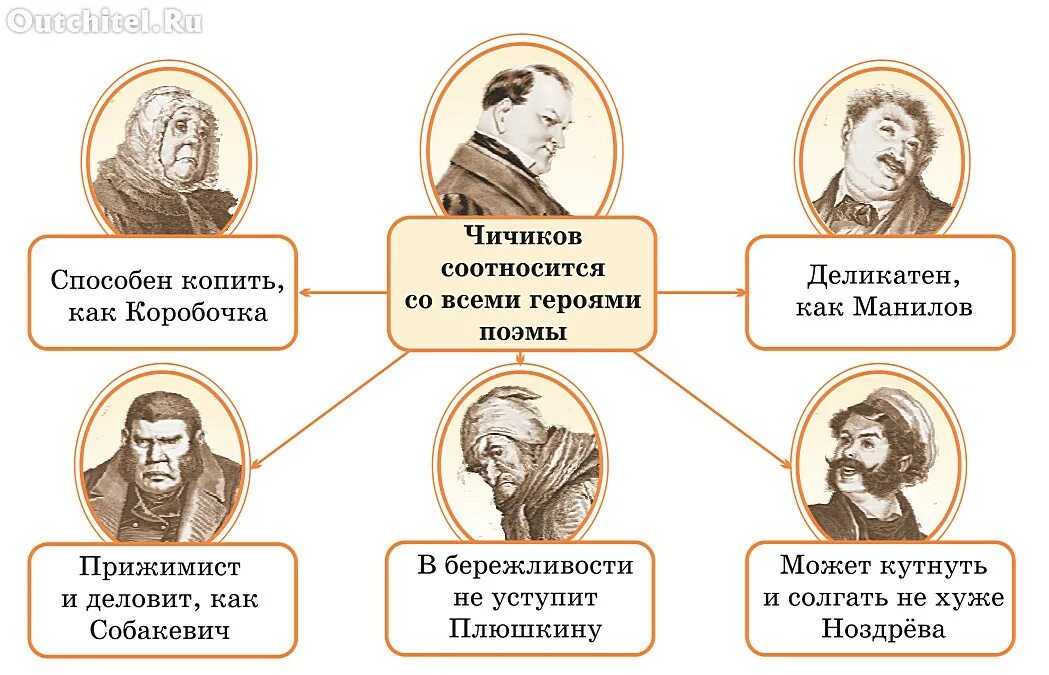 Outchitel.Ru

Чичиков соотносится со всеми героями поэмы

Способен копить, как Коробочка

Деликатен, как Манилов

Прижимист и деловит, как Собакевич

В бережливости не уступит Плюшкину

Может кутнуть и солгать не хуже Ноздрёва